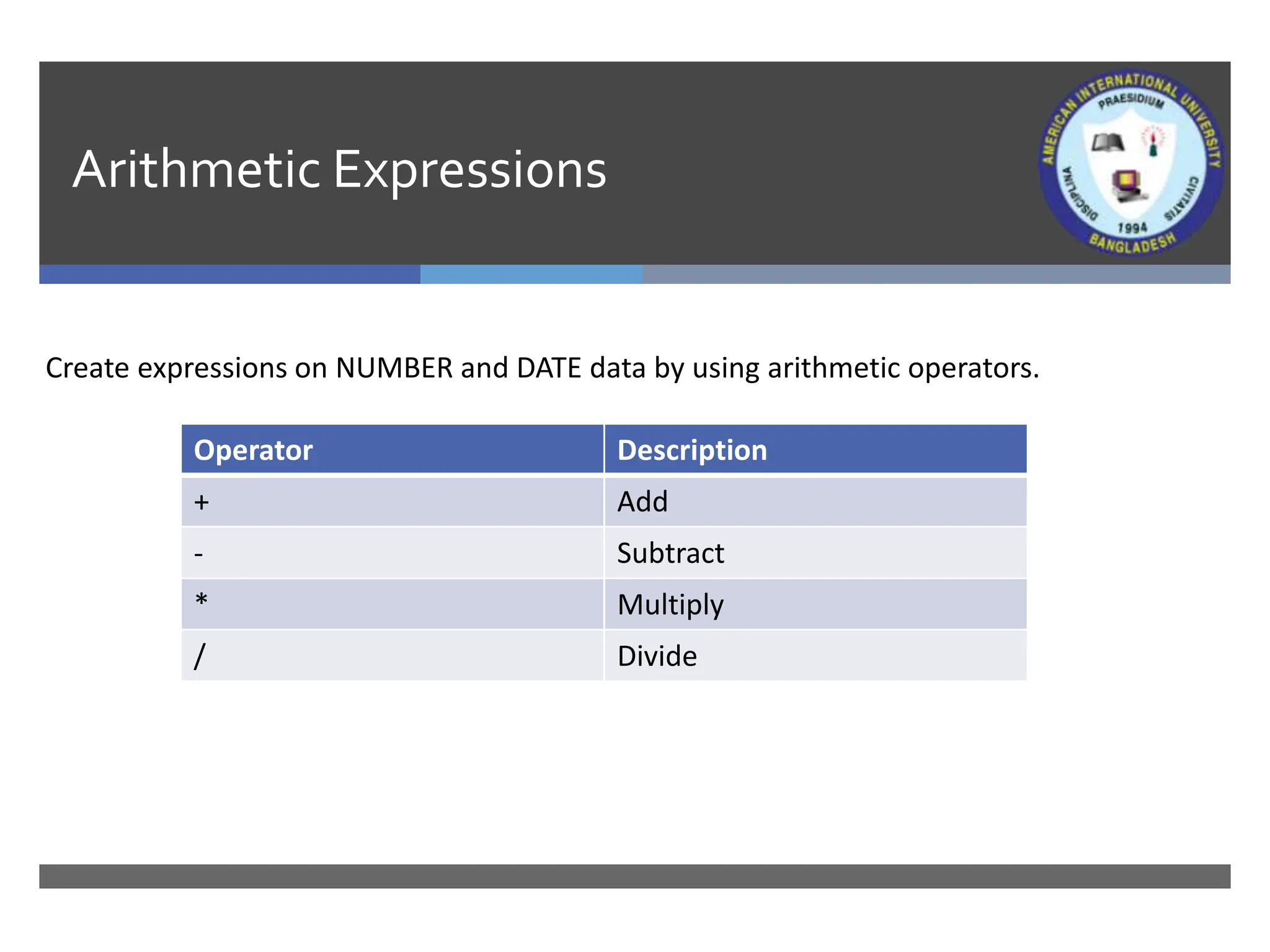 Arithmetic Expressions

AMERICAN INTERNATIONAL UNIVERSITY
PRAESIDIUM
DISCIPLINA
CIVITATIS
1994
BANGLADESH

Create expressions on NUMBER and DATE data by using arithmetic operators.

| Operator | Description |
|---|---|
| + | Add |
| - | Subtract |
| * | Multiply |
| / | Divide |